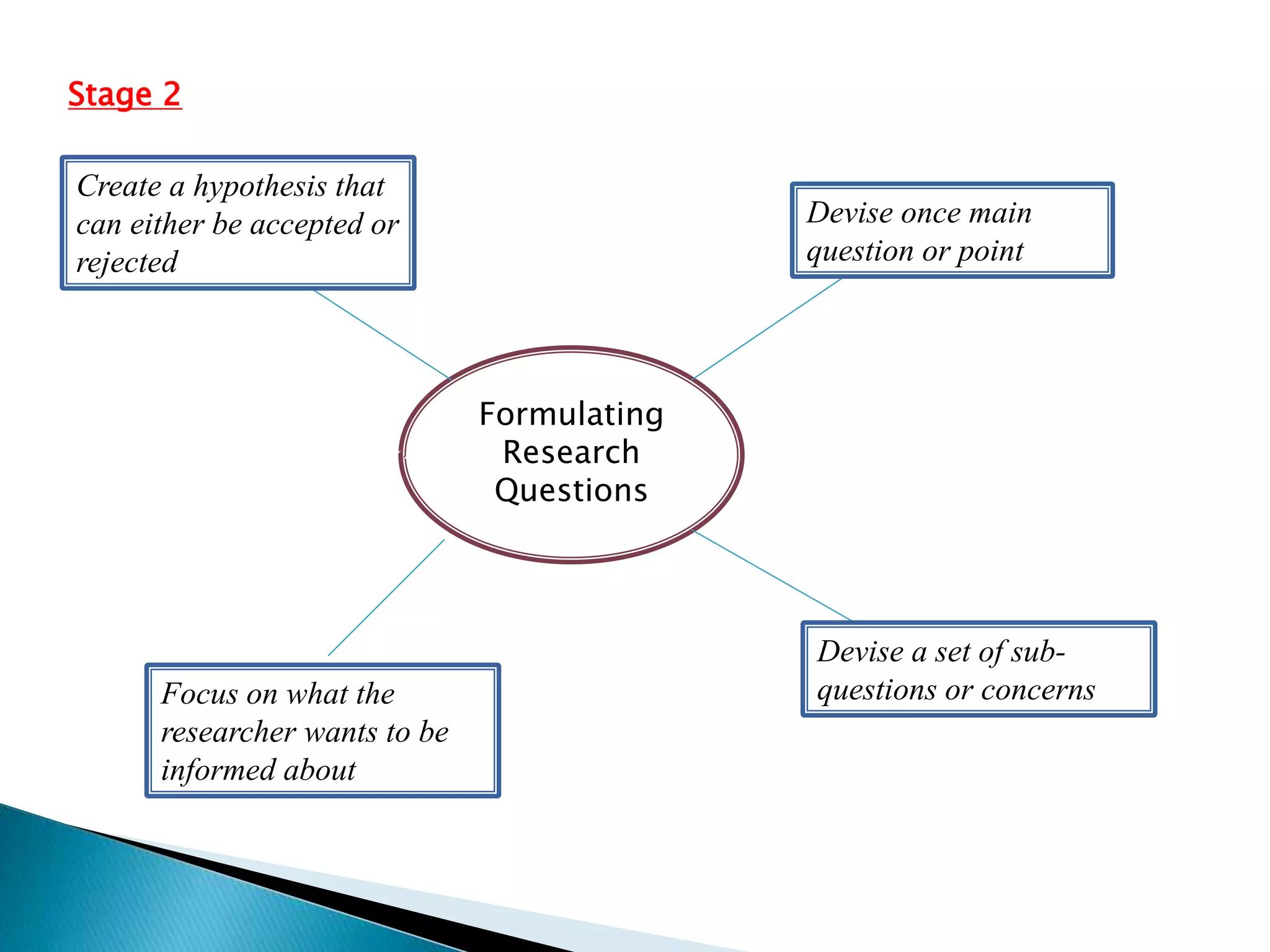 Stage 2

Create a hypothesis that can either be accepted or rejected

Devise once main question or point

Formulating Research Questions

Focus on what the researcher wants to be informed about

Devise a set of sub-questions or concerns